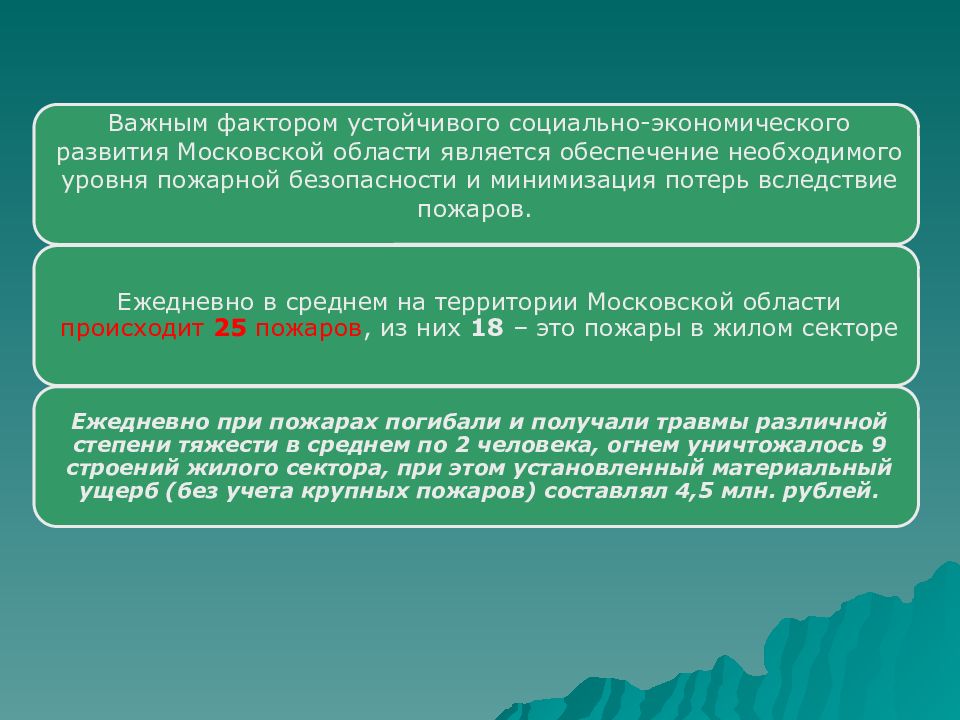 Важным фактором устойчивого социально-экономического развития Московской области является обеспечение необходимого уровня пожарной безопасности и минимизация потерь вследствие пожаров.

Ежедневно в среднем на территории Московской области происходит 25 пожаров, из них 18 – это пожары в жилом секторе

Ежедневно при пожарах погибали и получали травмы различной степени тяжести в среднем по 2 человека, огнем уничтожалось 9 строений жилого сектора, при этом установленный материальный ущерб (без учета крупных пожаров) составлял 4,5 млн. рублей.